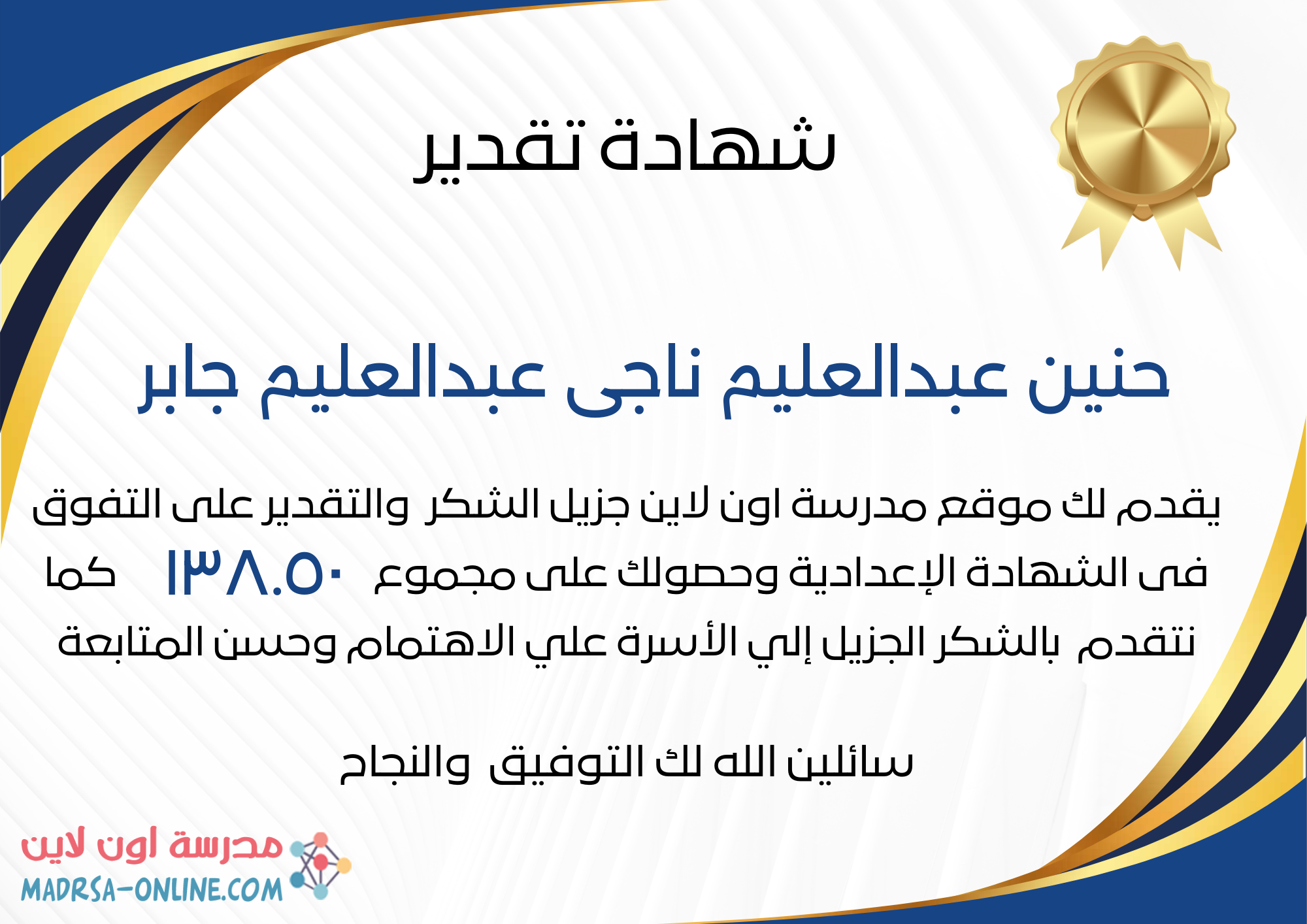 شهادة تقدير

حنين عبدالعليم ناجى عبدالعليم جابر

يقدم لك موقع مدرسة اون لاين جزيل الشكر والتقدير على التفوق فى الشهادة الإعدادية وحصولك على مجموع ١٣٨.٥٠ كما نتقدم بالشكر الجزيل إلي الأسرة علي الاهتمام وحسن المتابعة

سائلين الله لك التوفيق والنجاح

مدرسة اون لاين
MADRSA-ONLINE.COM